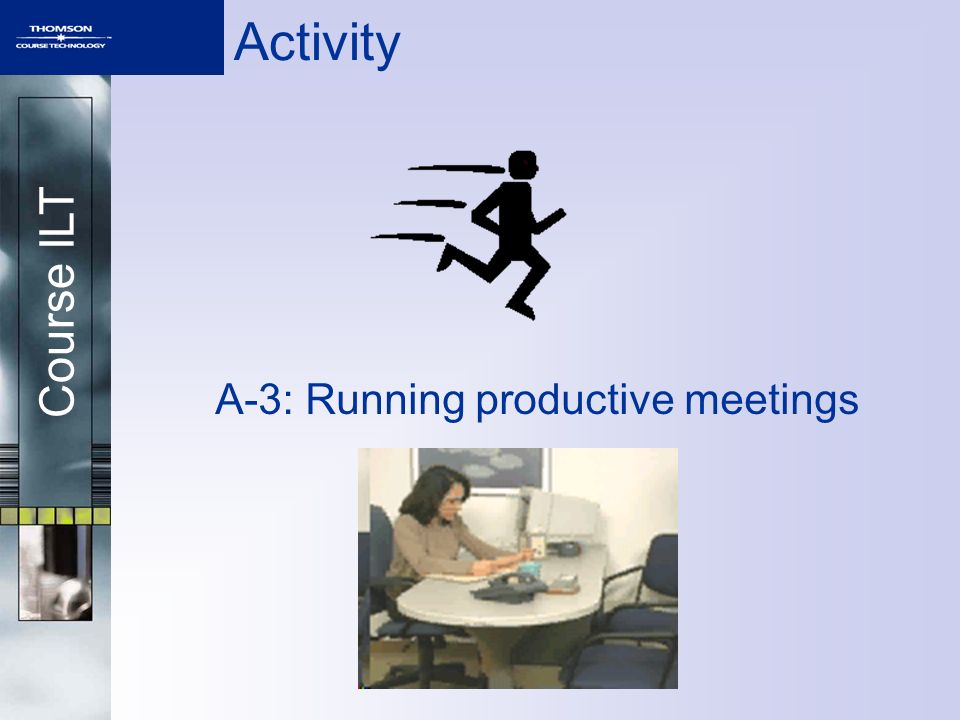 THOMSON
COURSE TECHNOLOGY

Activity

Course ILT

A-3: Running productive meetings